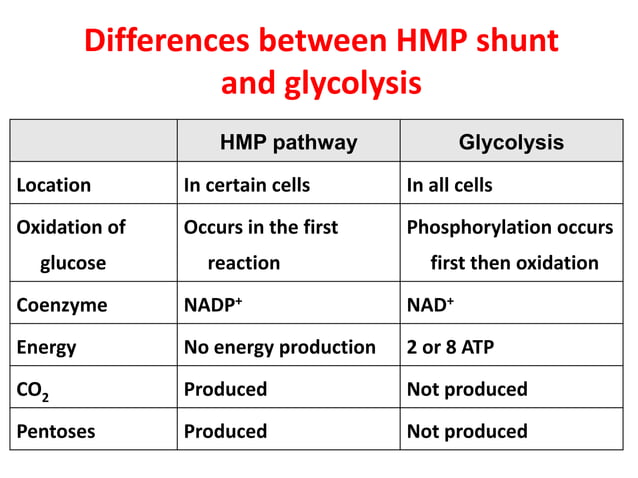 Differences between HMP shunt and glycolysis

| | HMP pathway | Glycolysis |
|---|---|---|
| Location | In certain cells | In all cells |
| Oxidation of glucose | Occurs in the first reaction | Phosphorylation occurs first then oxidation |
| Coenzyme | $NADP^+$ | $NAD^+$ |
| Energy | No energy production | 2 or 8 ATP |
| $CO_2$ | Produced | Not produced |
| Pentoses | Produced | Not produced |